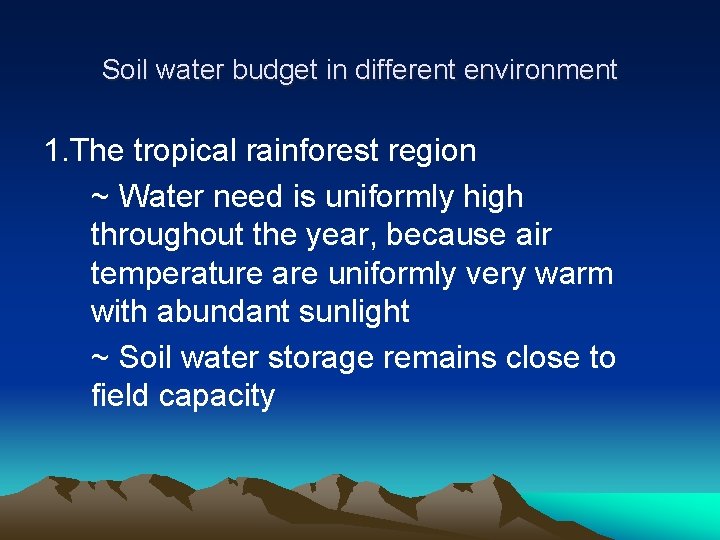 Soil water budget in different environment

1.The tropical rainforest region

~ Water need is uniformly high throughout the year, because air temperature are uniformly very warm with abundant sunlight

~ Soil water storage remains close to field capacity